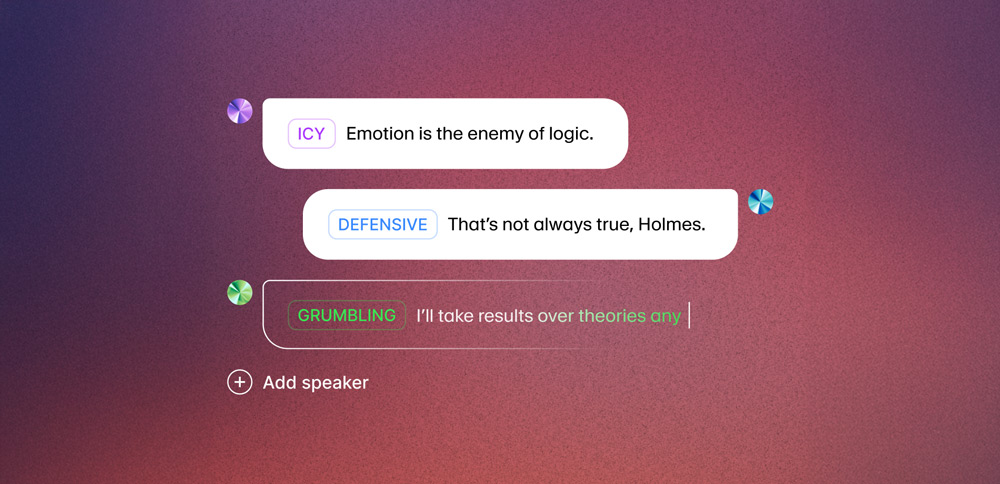 ICY Emotion is the enemy of logic.

DEFENSIVE That's not always true, Holmes.

GRUMBLING I'll take results over theories any

Add speaker